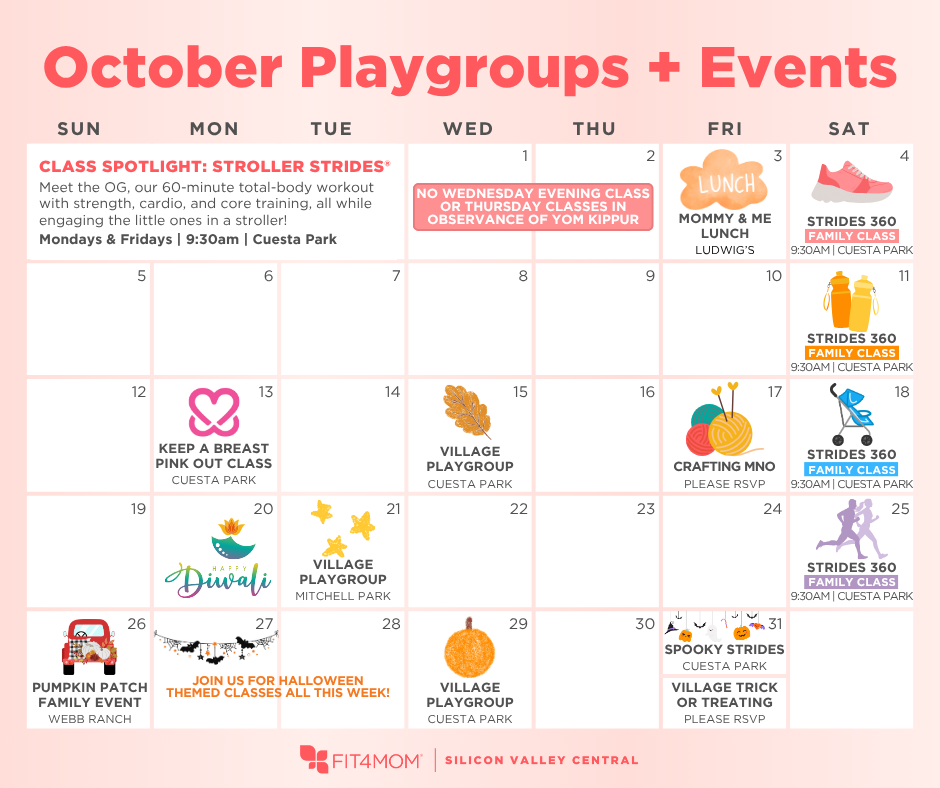 October Playgroups + Events

| SUN | MON | TUE | WED | THU | FRI | SAT |
|---|---|---|---|---|---|---|
| CLASS SPOTLIGHT: STROLLER STRIDES® Meet the OG, our 60-minute total-body workout with strength, cardio, and core training, all while engaging the little ones in a stroller! Mondays & Fridays \| 9:30am \| Cuesta Park | | | 1 NO WEDNESDAY EVENING CLASS OR THURSDAY CLASSES IN OBSERVANCE OF YOM KIPPUR | 2 | 3 LUNCH MOMMY & ME LUNCH LUDWIG'S | 4 STRIDES 360 FAMILY CLASS 9:30AM \| CUESTA PARK |
| 5 | 6 | 7 | 8 | 9 | 10 | 11 STRIDES 360 FAMILY CLASS 9:30AM \| CUESTA PARK |
| 12 | 13 KEEP A BREAST PINK OUT CLASS CUESTA PARK | 14 | 15 VILLAGE PLAYGROUP CUESTA PARK | 16 | 17 CRAFTING MNO PLEASE RSVP | 18 STRIDES 360 FAMILY CLASS 9:30AM \| CUESTA PARK |
| 19 | 20 HAPPY Diwali | 21 VILLAGE PLAYGROUP MITCHELL PARK | 22 | 23 | 24 | 25 STRIDES 360 FAMILY CLASS 9:30AM \| CUESTA PARK |
| 26 PUMPKIN PATCH FAMILY EVENT WEBB RANCH | 27 JOIN US FOR HALLOWEEN THEMED CLASSES ALL THIS WEEK! | 28 | 29 VILLAGE PLAYGROUP CUESTA PARK | 30 | 31 SPOOKY STRIDES CUESTA PARK VILLAGE TRICK OR TREATING PLEASE RSVP | |

FIT4MOM® | SILICON VALLEY CENTRAL